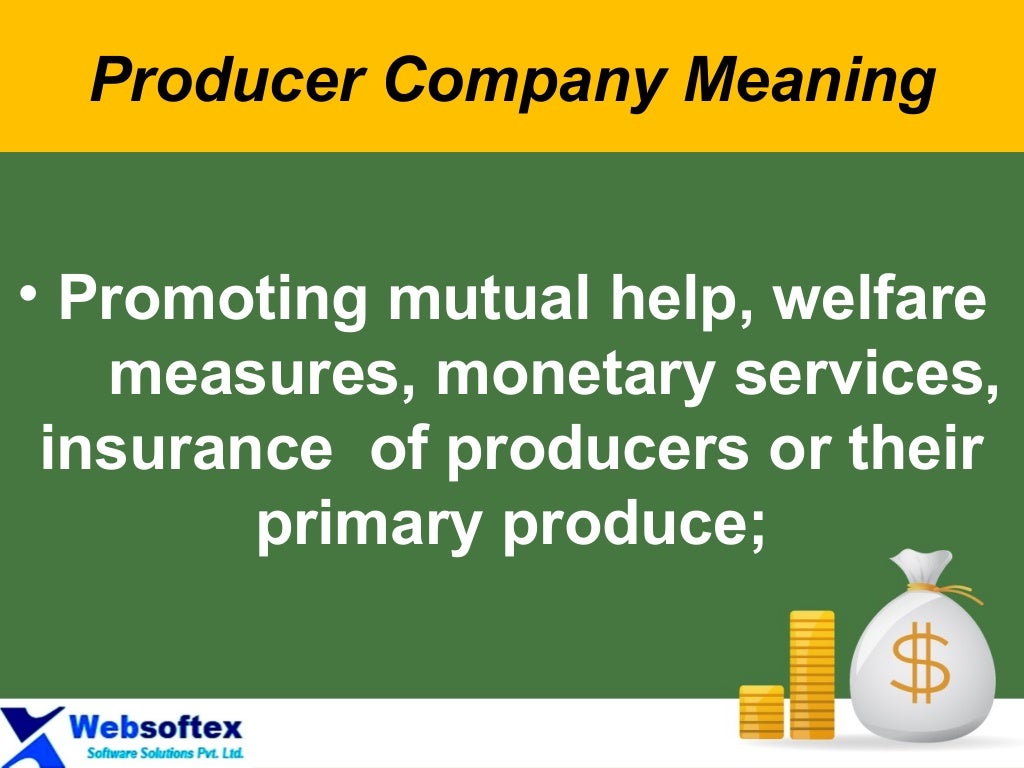 Producer Company Meaning

• Promoting mutual help, welfare measures, monetary services, insurance of producers or their primary produce;

$

Websoftex
Software Solutions Pvt. Ltd.